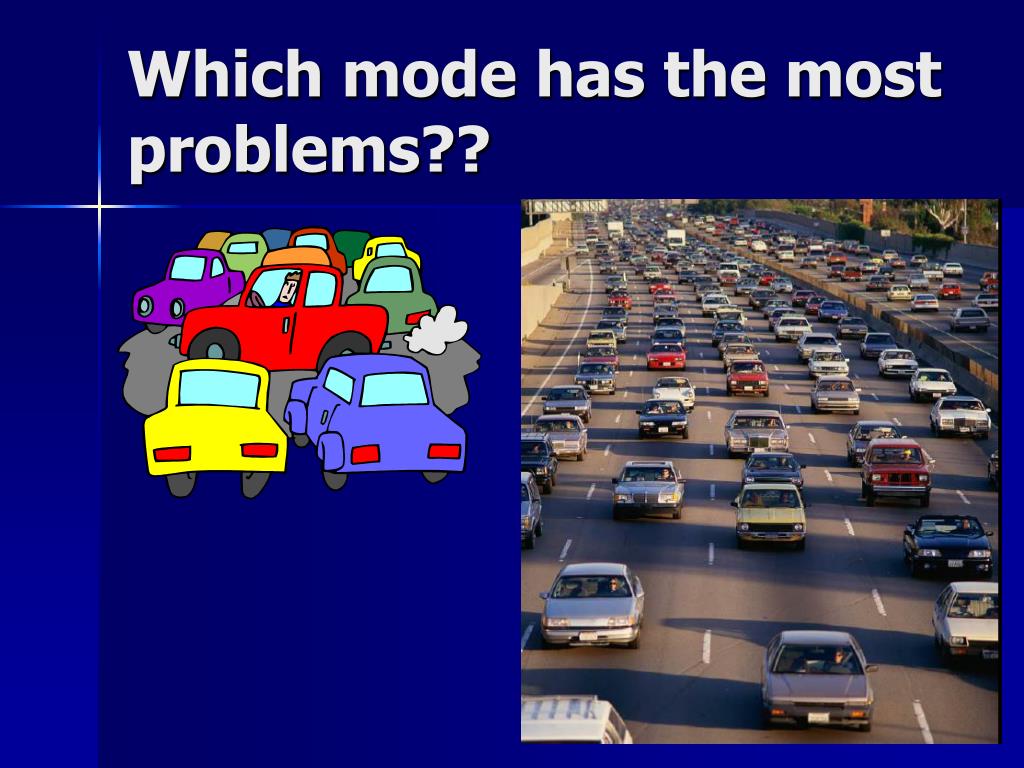 Which mode has the most problems??